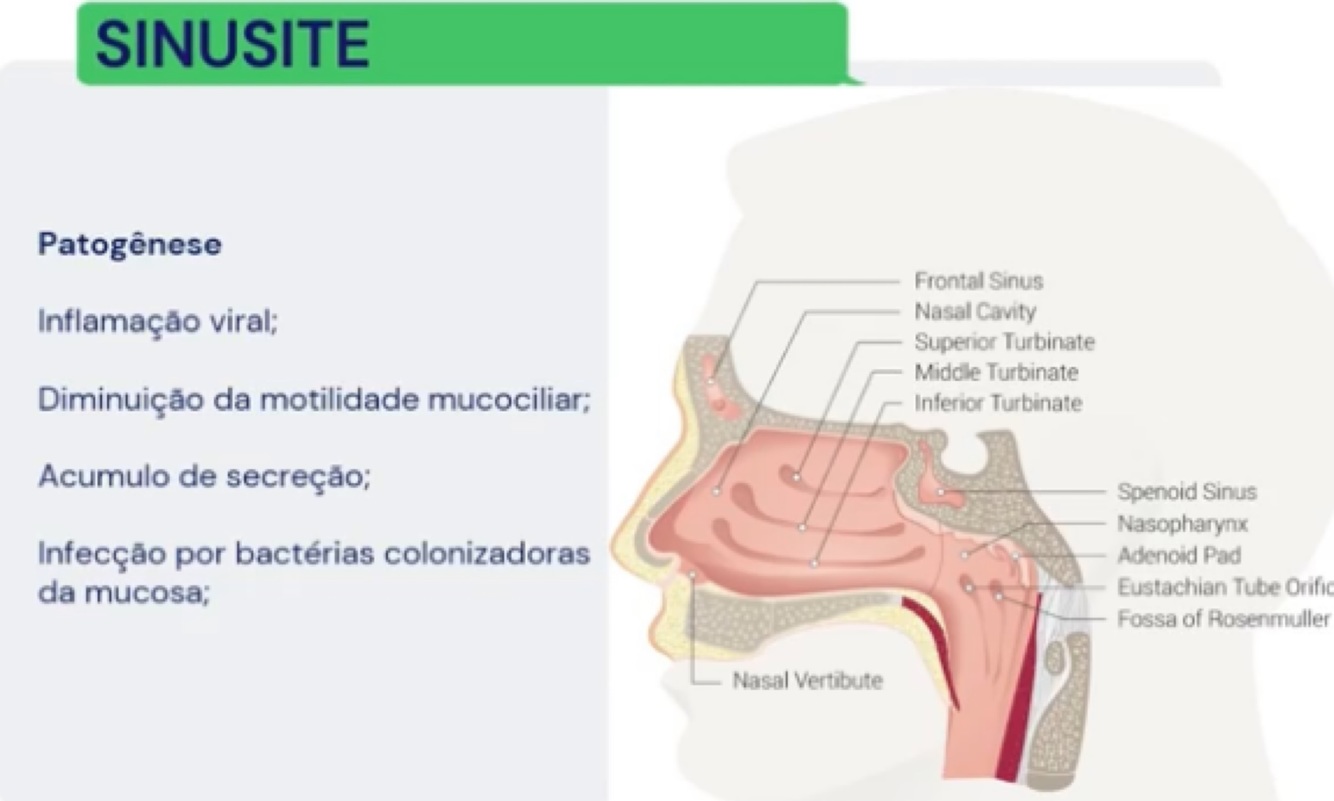 SINUSITE

Patogênese

Inflamação viral;

Diminuição da motilidade mucociliar;

Acumulo de secreção;

Infecção por bactérias colonizadoras da mucosa;

Frontal Sinus
Nasal Cavity
Superior Turbinate
Middle Turbinate
Inferior Turbinate
Spenoid Sinus
Nasopharynx
Adenoid Pad
Eustachian Tube Orific
Fossa of Rosenmuller
Nasal Vertibute